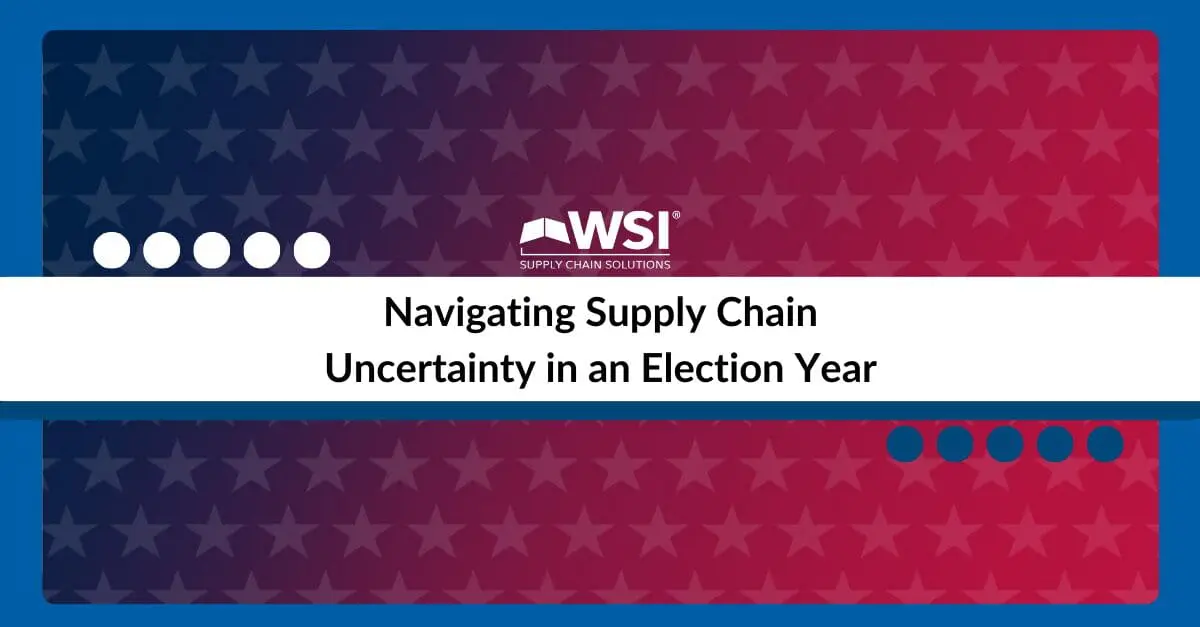 WSI®
SUPPLY CHAIN SOLUTIONS

Navigating Supply Chain Uncertainty in an Election Year